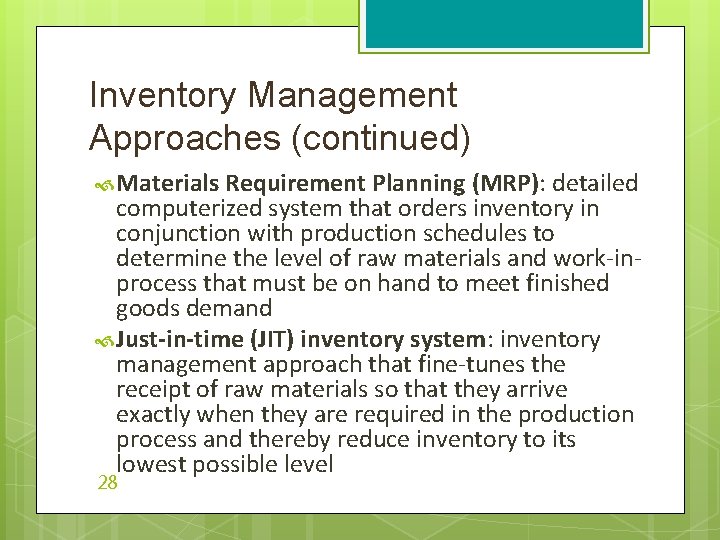 Inventory Management Approaches (continued)

Materials Requirement Planning (MRP): detailed computerized system that orders inventory in conjunction with production schedules to determine the level of raw materials and work-in-process that must be on hand to meet finished goods demand

Just-in-time (JIT) inventory system: inventory management approach that fine-tunes the receipt of raw materials so that they arrive exactly when they are required in the production process and thereby reduce inventory to its lowest possible level

28